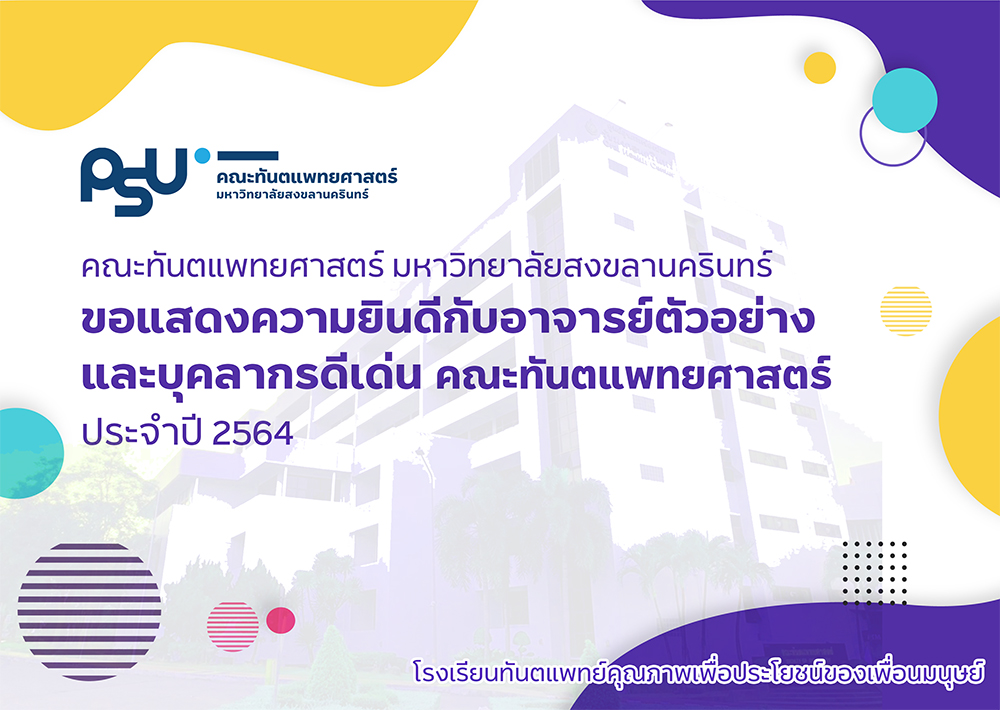 PSU
คณะทันตแพทยศาสตร์
มหาวิทยาลัยสงขลานครินทร์

คณะทันตแพทยศาสตร์ มหาวิทยาลัยสงขลานครินทร์
ขอแสดงความยินดีกับอาจารย์ตัวอย่าง
และบุคลากรดีเด่น คณะทันตแพทยศาสตร์
ประจำปี 2564

โรงเรียนทันตแพทย์คุณภาพเพื่อประโยชน์ของเพื่อนมนุษย์